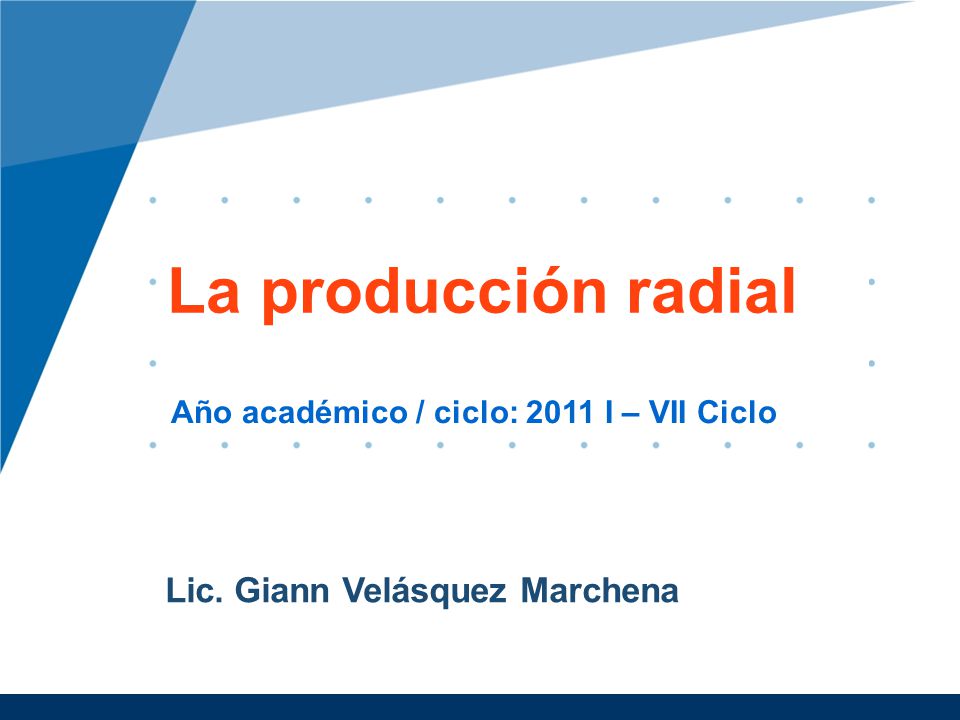 La producción radial

Año académico / ciclo: 2011 I – VII Ciclo

Lic. Giann Velásquez Marchena